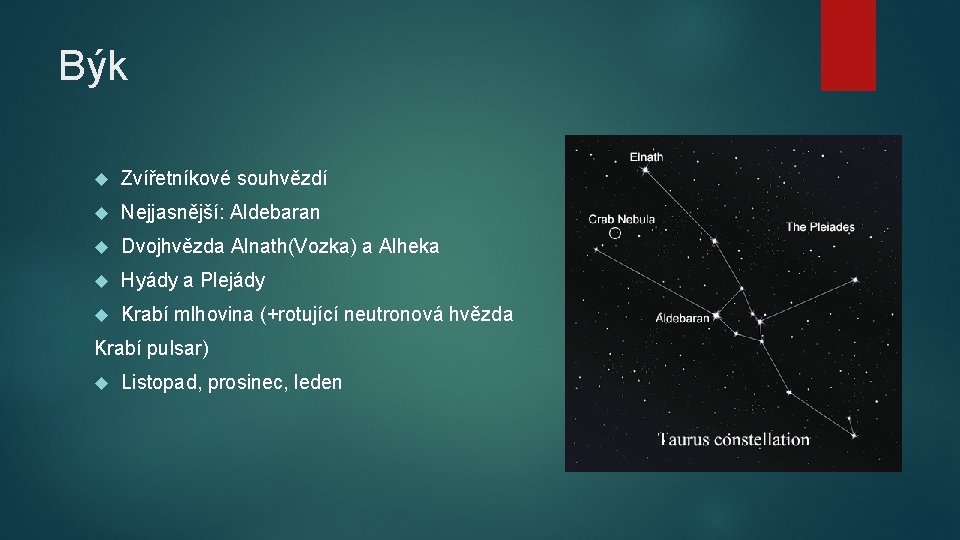 Býk

Zvířetníkové souhvězdí

Nejjasnější: Aldebaran

Dvojhvězda Alnath(Vozka) a Alheka

Hyády a Plejády

Krabí mlhovina (+rotující neutronová hvězda Krabí pulsar)

Listopad, prosinec, leden

Elnath

Crab Nebula

The Pleiades

Aldebaran

Taurus constellation